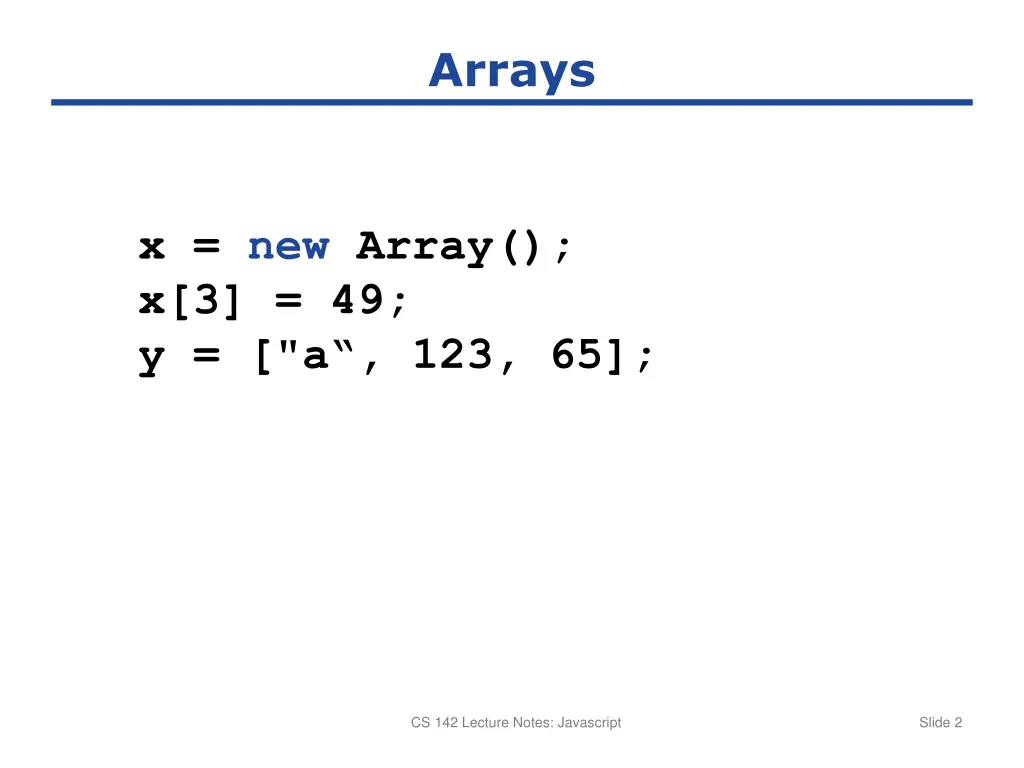 Arrays

x = new Array();
x[3] = 49;
y = ["a“, 123, 65];

CS 142 Lecture Notes: Javascript

Slide 2